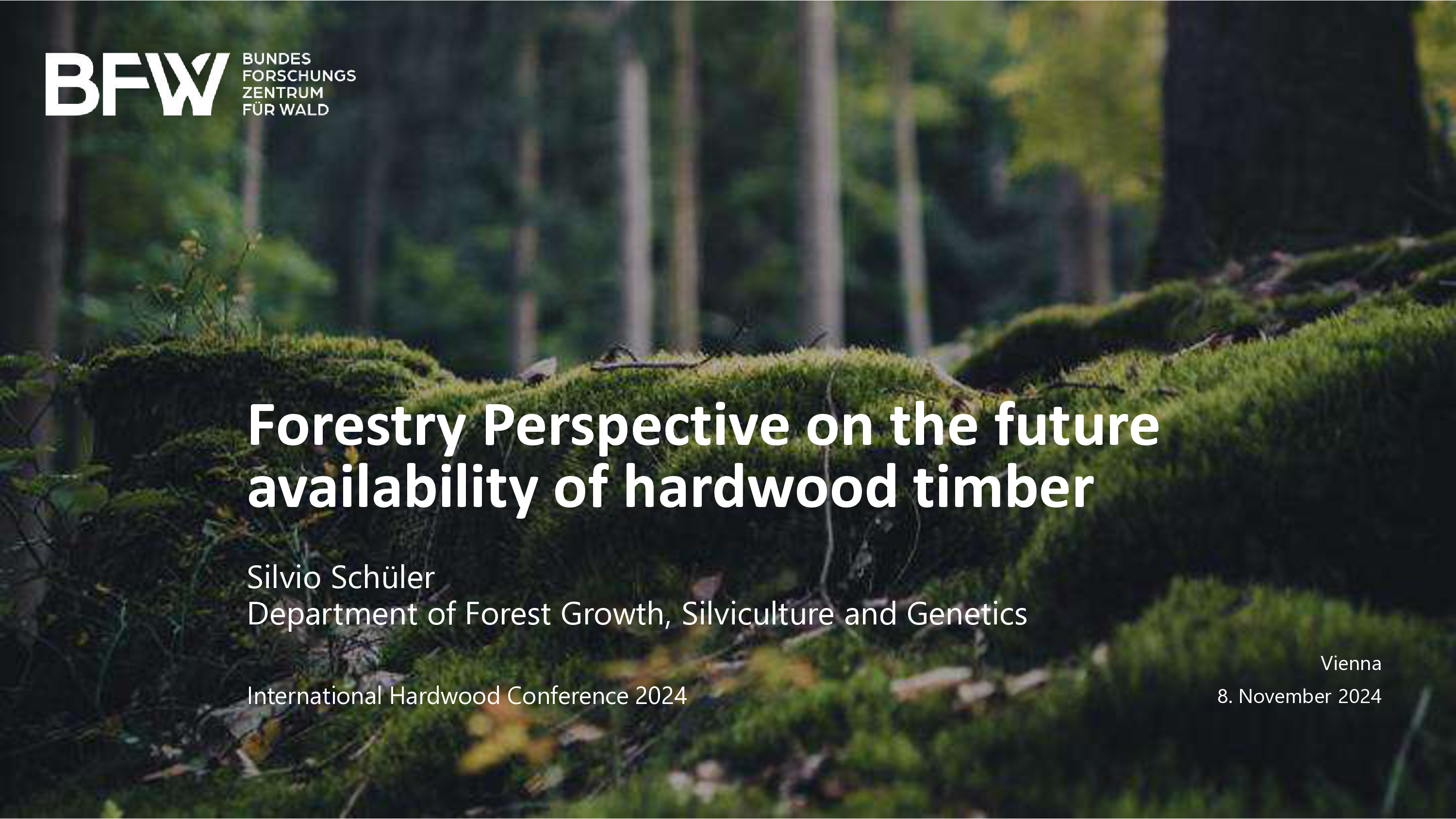 BFW BUNDES FORSCHUNGS ZENTRUM FÜR WALD

Forestry Perspective on the future availability of hardwood timber

Silvio Schüler
Department of Forest Growth, Silviculture and Genetics

International Hardwood Conference 2024

Vienna
8. November 2024